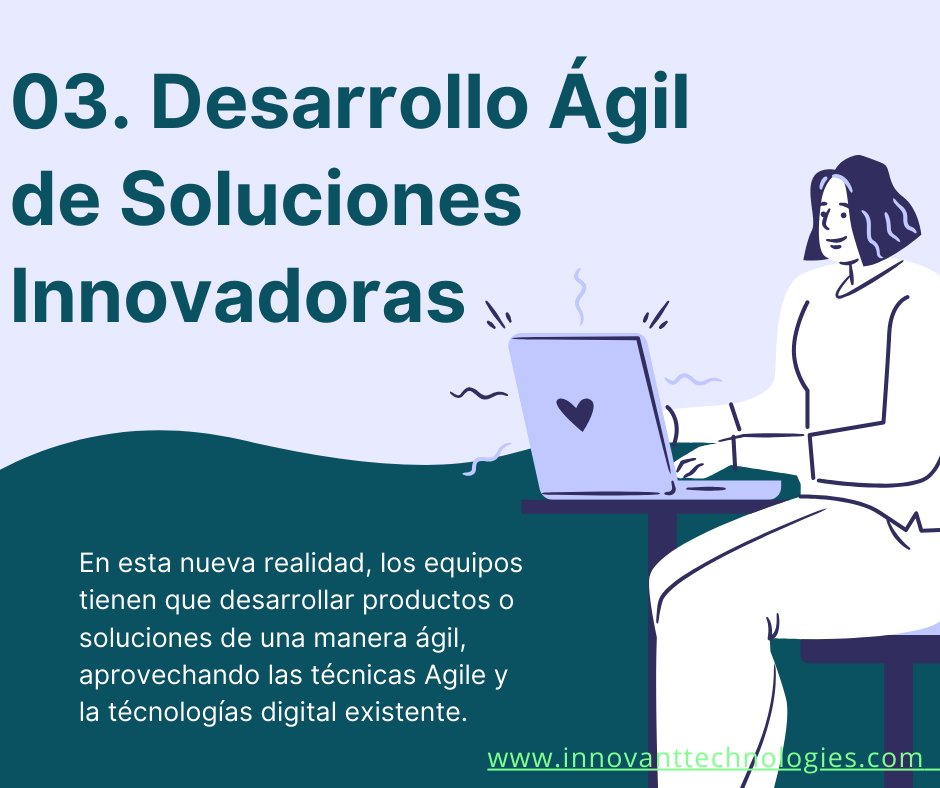 03. Desarrollo Ágil de Soluciones Innovadoras

En esta nueva realidad, los equipos tienen que desarrollar productos o soluciones de una manera ágil, aprovechando las técnicas Agile y la técnologías digital existente.

www.innovanttechnologies.com